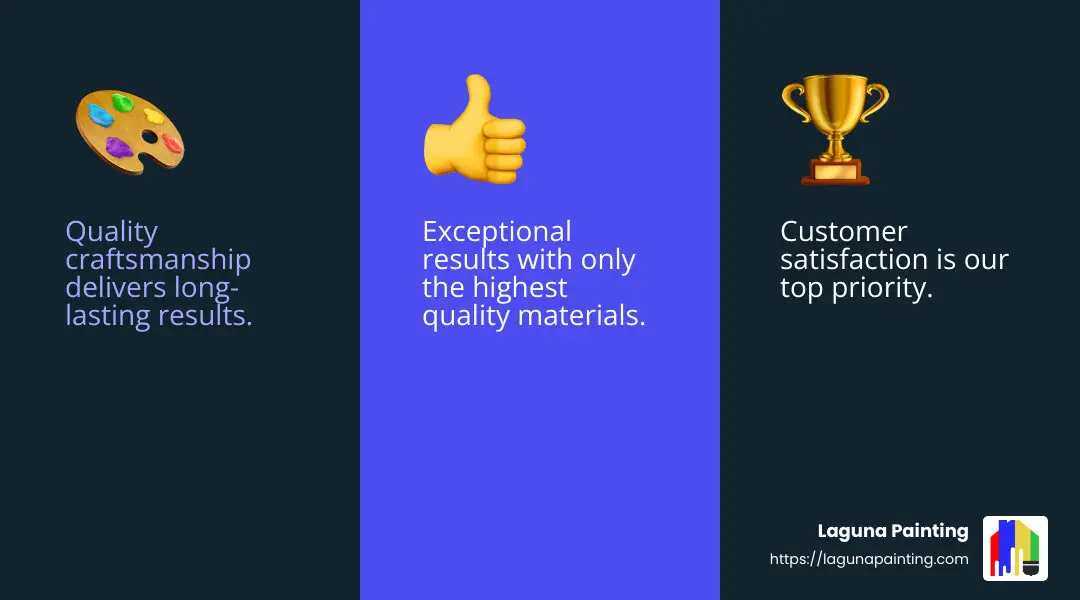 Quality craftsmanship delivers long-lasting results.

Exceptional results with only the highest quality materials.

Customer satisfaction is our top priority.

Laguna Painting
https://lagunapainting.com